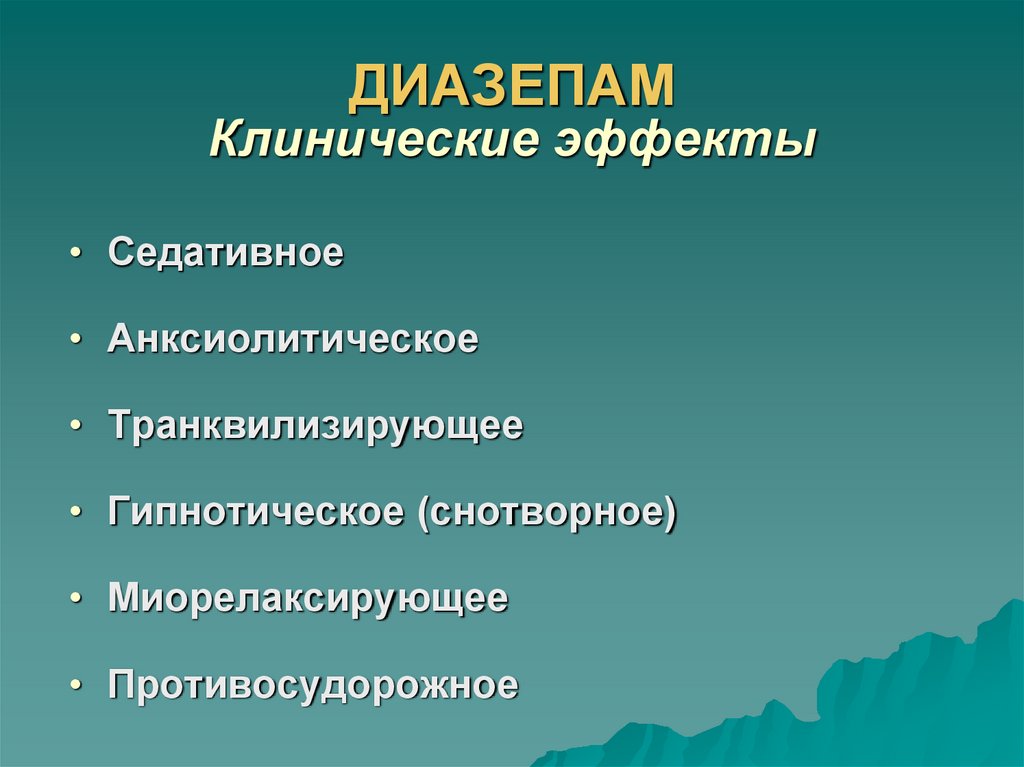 ДИАЗЕПАМ
Клинические эффекты

• Седативное
• Анксиолитическое
• Транквилизирующее
• Гипнотическое (снотворное)
• Миорелаксирующее
• Противосудорожное